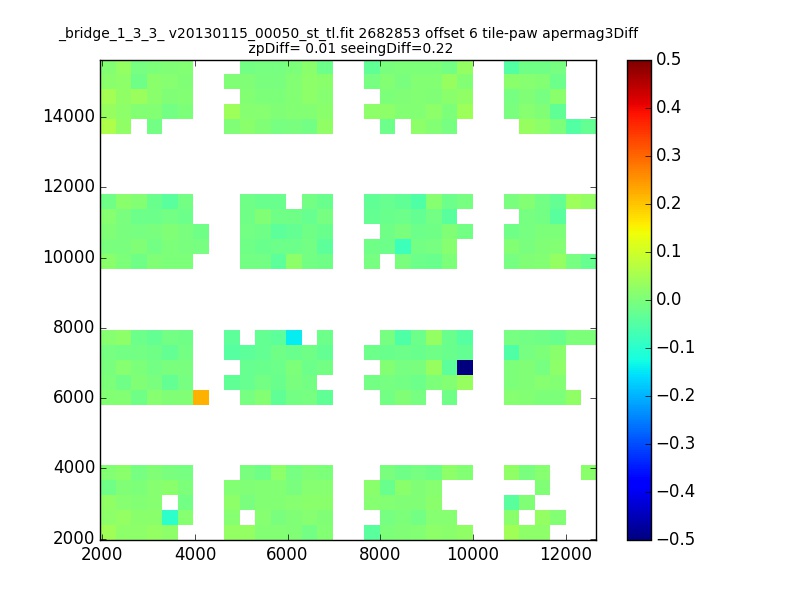 _bridge_1_3_3_ v20130115_00050_st_tl.fit 2682853 offset 6 tile-paw apermag3Diff
zpDiff= 0.01 seeingDiff=0.22

14000
12000
10000
8000
6000
4000
2000

2000 4000 6000 8000 10000 12000

0.5
0.4
0.3
0.2
0.1
0.0
−0.1
−0.2
−0.3
−0.4
−0.5